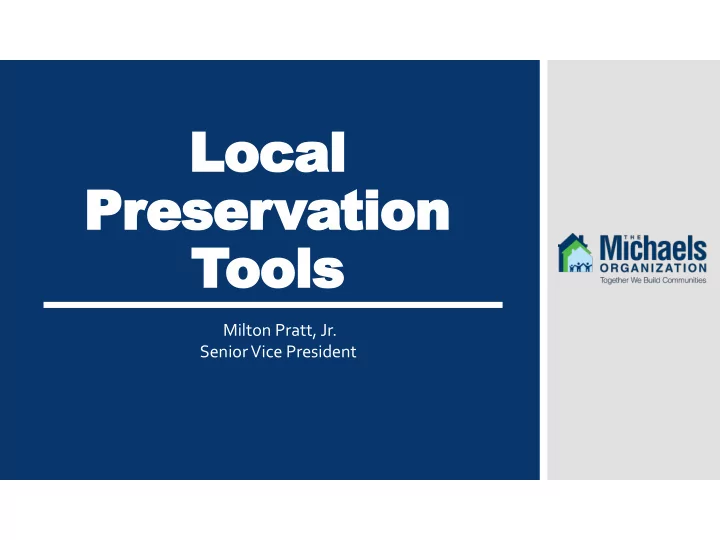 Local Preservation Tools

Milton Pratt, Jr.
Senior Vice President

THE Michaels ORGANIZATION
Together We Build Communities